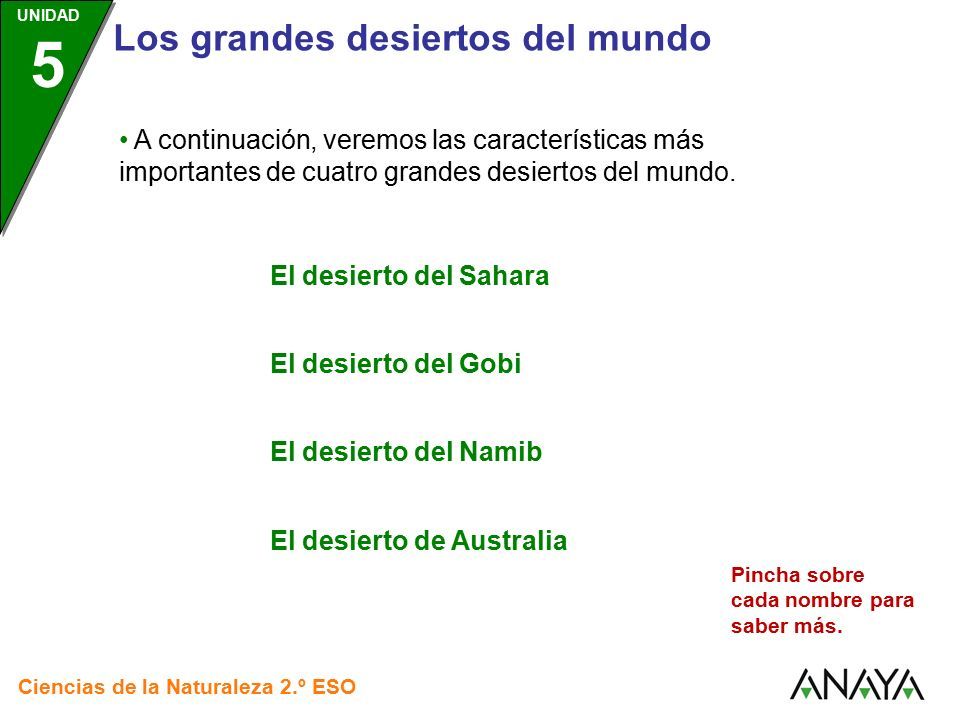 UNIDAD
5
Los grandes desiertos del mundo

• A continuación, veremos las características más importantes de cuatro grandes desiertos del mundo.

El desierto del Sahara

El desierto del Gobi

El desierto del Namib

El desierto de Australia

Pincha sobre cada nombre para saber más.

Ciencias de la Naturaleza 2.º ESO

ANAYA